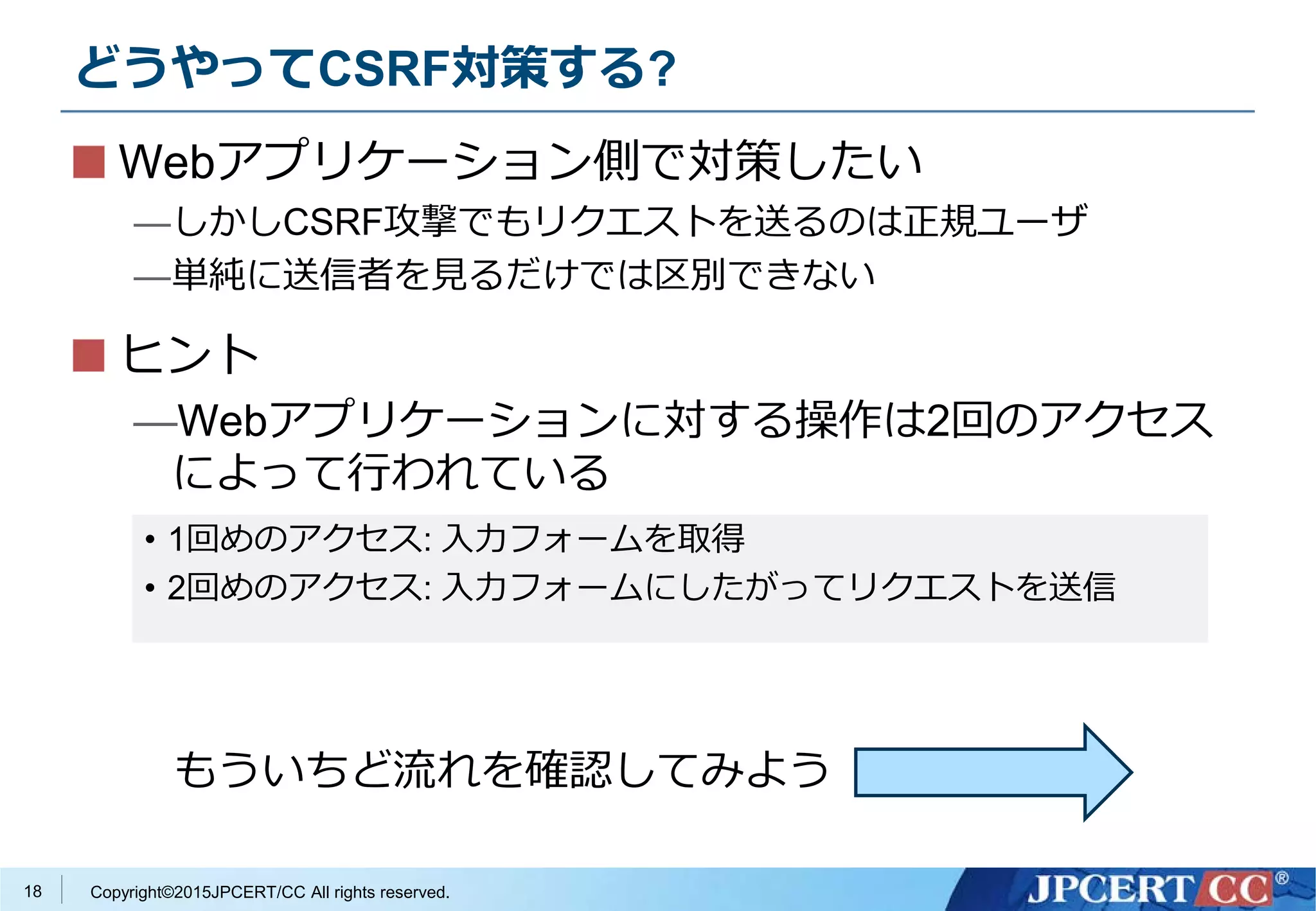 どうやってCSRF対策する?

■ Webアプリケーション側で対策したい

—しかしCSRF攻撃でもリクエストを送るのは正規ユーザ

—単純に送信者を見るだけでは区別できない

■ ヒント

—Webアプリケーションに対する操作は2回のアクセスによって行われている

• 1回めのアクセス: 入力フォームを取得

• 2回めのアクセス: 入力フォームにしたがってリクエストを送信

もういちど流れを確認してみよう

18

Copyright©2015JPCERT/CC All rights reserved.

JPCERT CC®